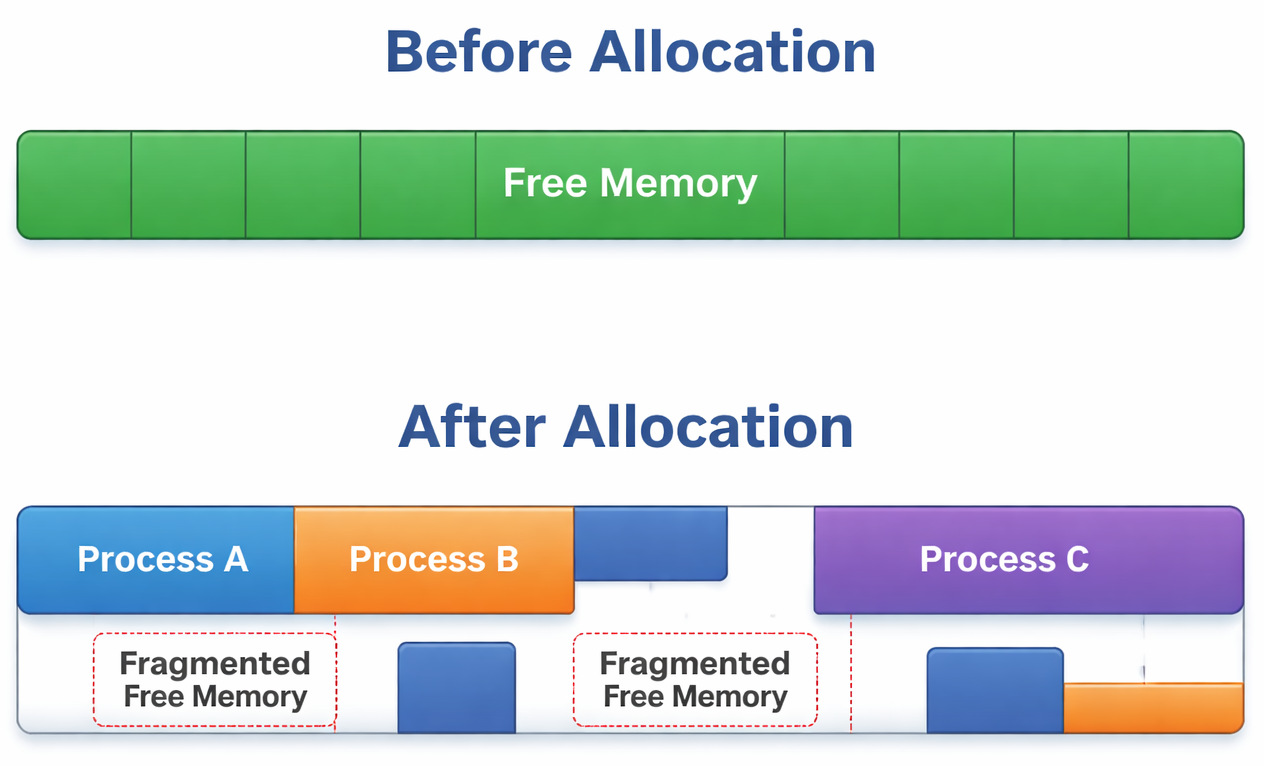 Before Allocation

Free Memory

After Allocation

Process A

Process B

Process C

Fragmented Free Memory

Fragmented Free Memory